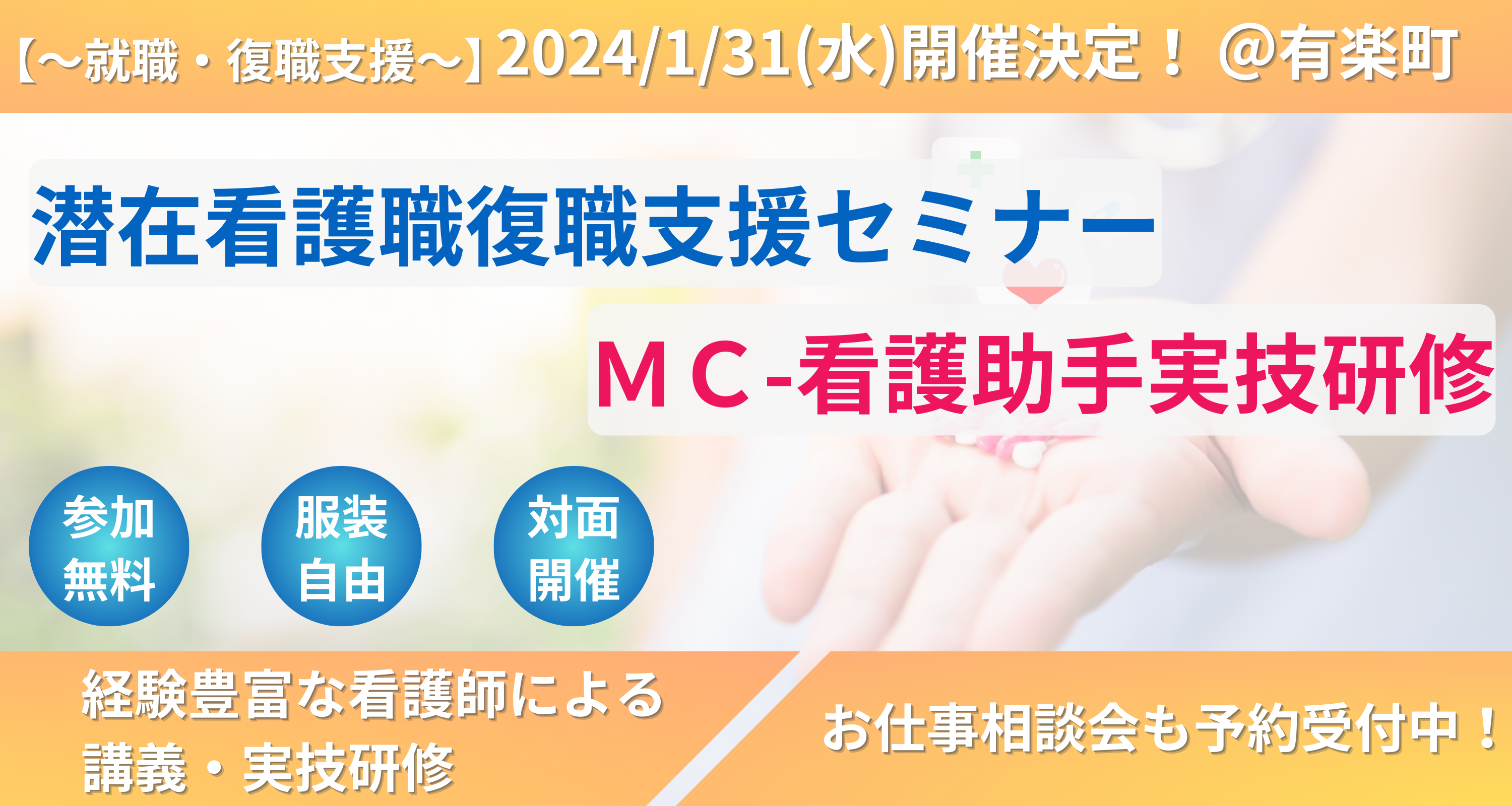 【～就職・復職支援～】2024/1/31(水)開催決定！ @有楽町

潜在看護職復職支援セミナー

ＭＣ-看護助手実技研修

参加無料

服装自由

対面開催

経験豊富な看護師による講義・実技研修

お仕事相談会も予約受付中！